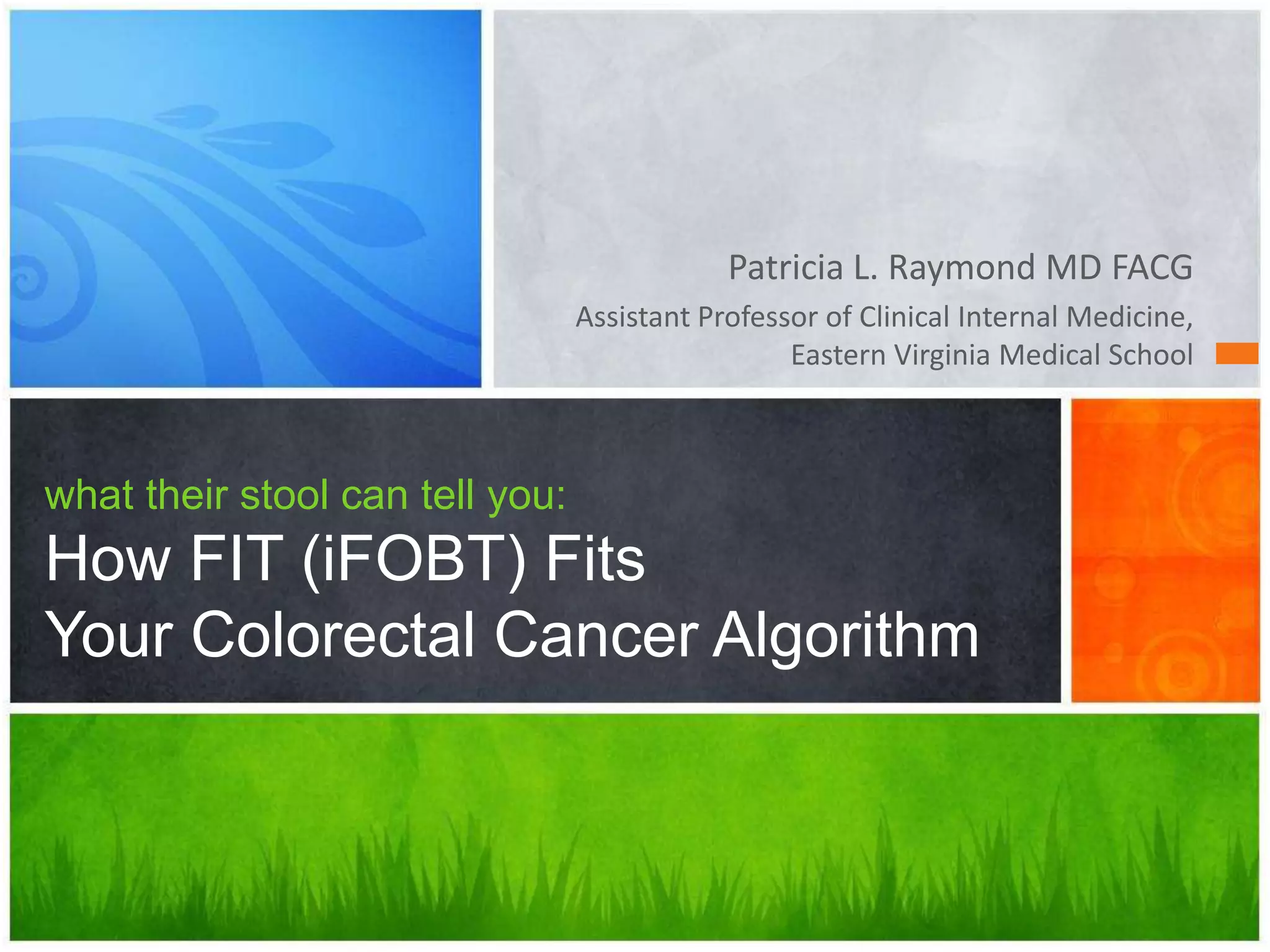 Patricia L. Raymond MD FACG

Assistant Professor of Clinical Internal Medicine, Eastern Virginia Medical School

what their stool can tell you:

How FIT (iFOBT) Fits Your Colorectal Cancer Algorithm